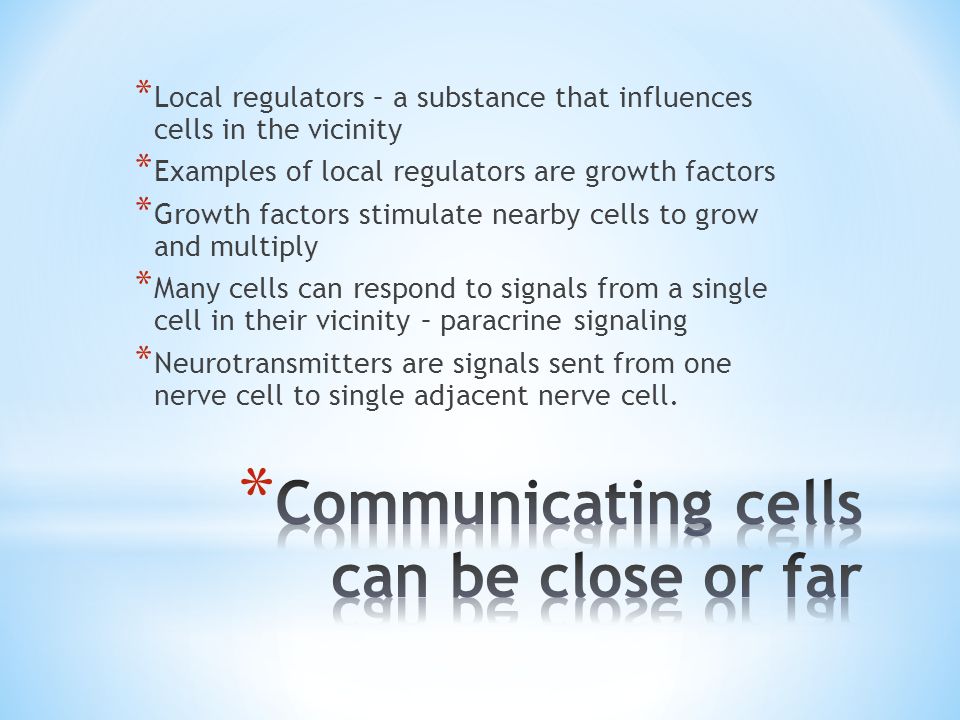 *Local regulators – a substance that influences cells in the vicinity

*Examples of local regulators are growth factors

*Growth factors stimulate nearby cells to grow and multiply

*Many cells can respond to signals from a single cell in their vicinity – paracrine signaling

*Neurotransmitters are signals sent from one nerve cell to single adjacent nerve cell.

*Communicating cells can be close or far